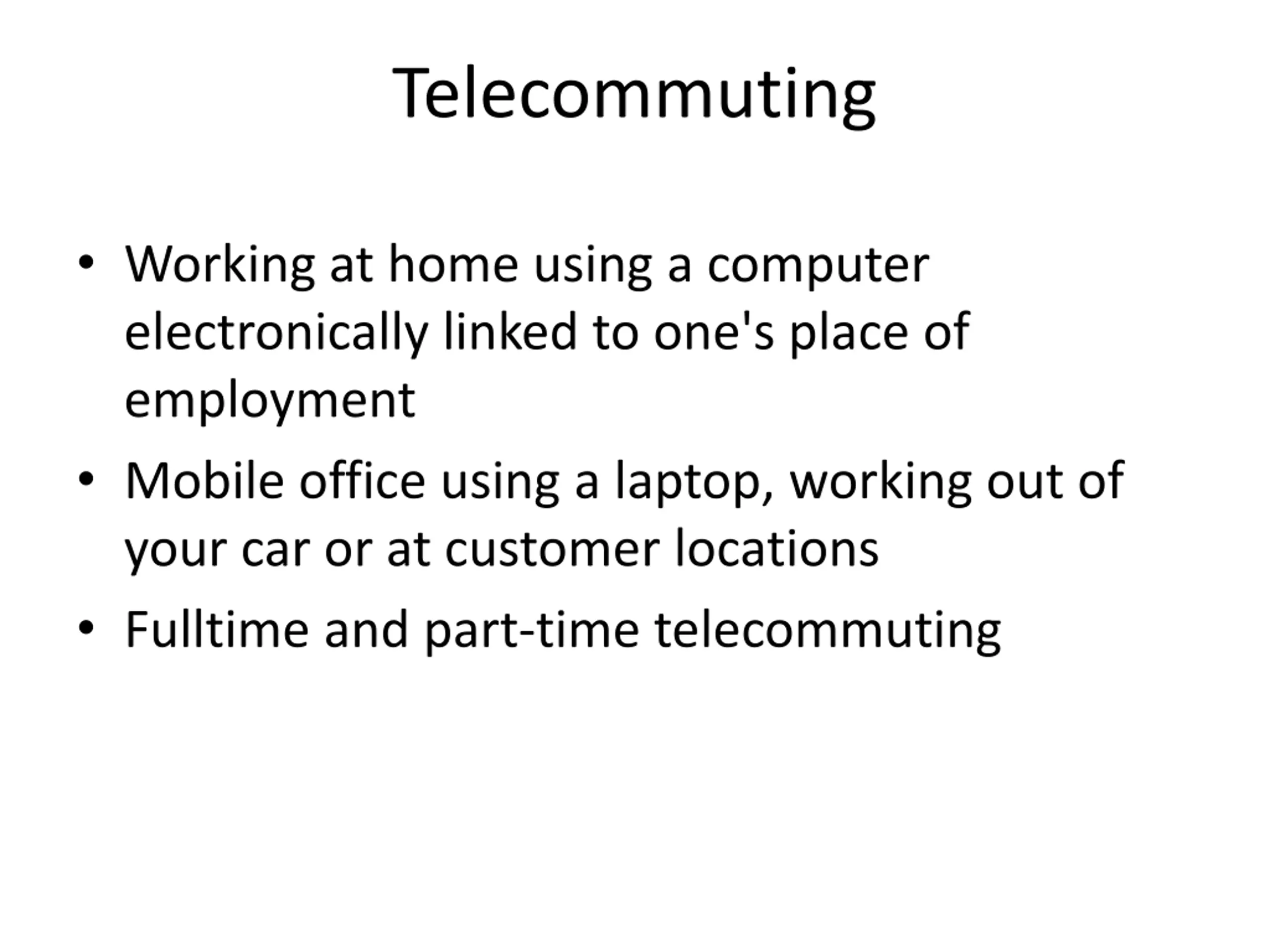 Telecommuting

• Working at home using a computer electronically linked to one's place of employment
• Mobile office using a laptop, working out of your car or at customer locations
• Fulltime and part-time telecommuting